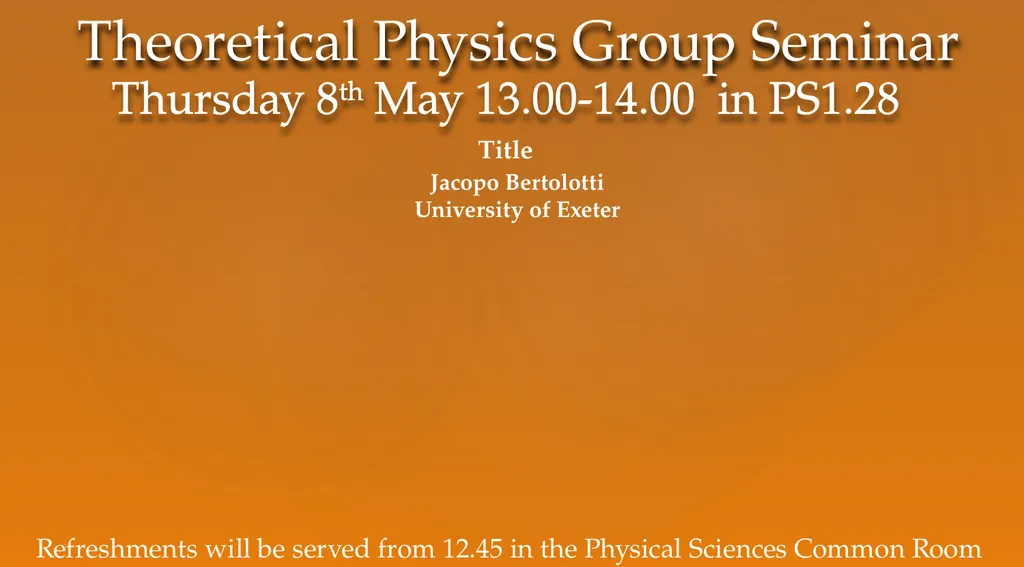 Theoretical Physics Group Seminar
Thursday 8$^{th}$ May 13.00-14.00 in PS1.28

Title
Jacopo Bertolotti
University of Exeter

Refreshments will be served from 12.45 in the Physical Sciences Common Room